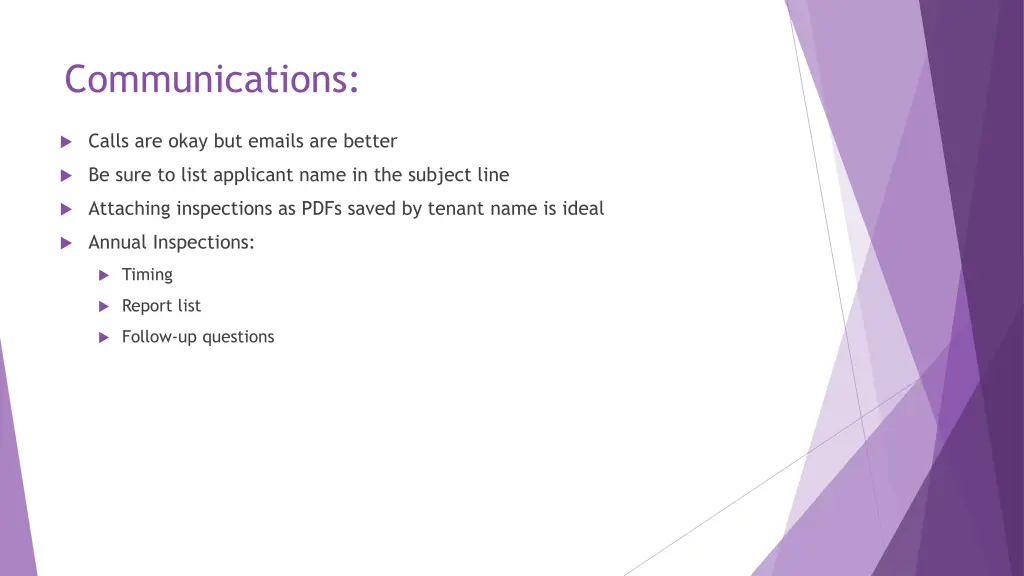 Communications:

Calls are okay but emails are better

Be sure to list applicant name in the subject line

Attaching inspections as PDFs saved by tenant name is ideal

Annual Inspections:

Timing

Report list

Follow-up questions